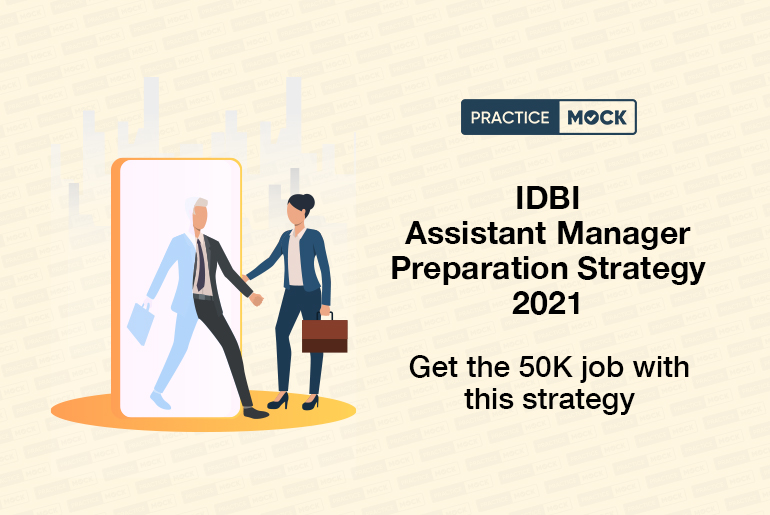 PRACTICE MOCK

IDBI
Assistant Manager
Preparation Strategy
2021

Get the 50K job with
this strategy